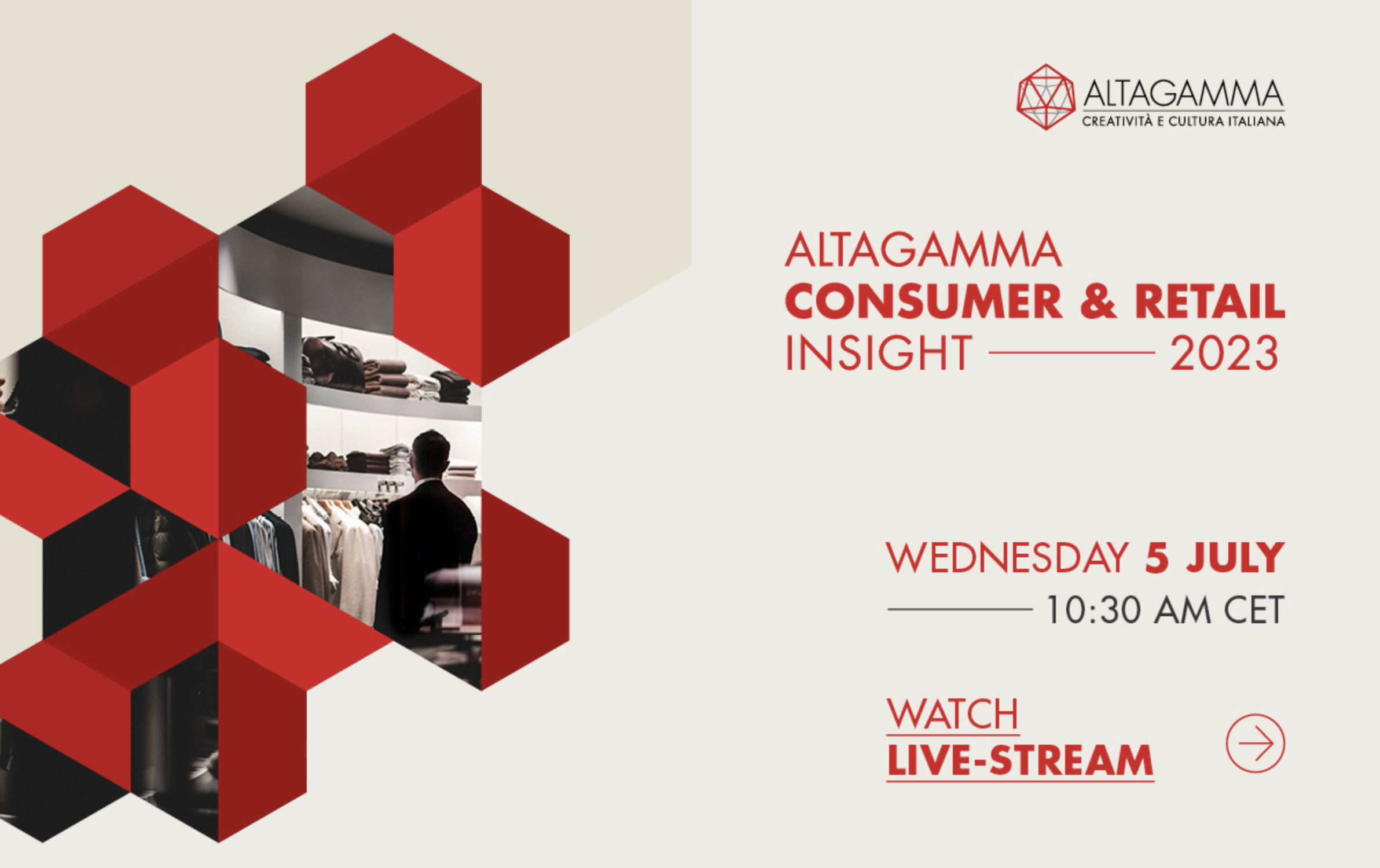 ALTAGAMMA
CREATIVITÀ E CULTURA ITALIANA

ALTAGAMMA
CONSUMER & RETAIL
INSIGHT 2023

WEDNESDAY 5 JULY
10:30 AM CET

WATCH
LIVE-STREAM